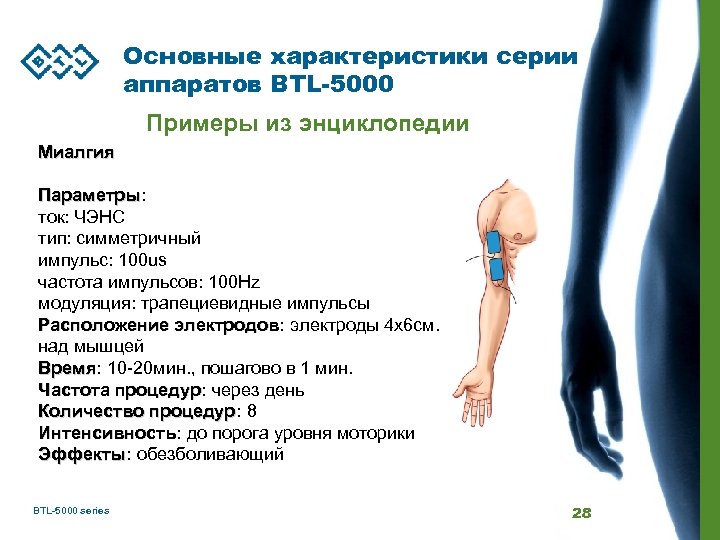 BTL

Основные характеристики серии аппаратов BTL-5000

Примеры из энциклопедии

Миалгия

Параметры:
ток: ЧЭНС
тип: симметричный
импульс: 100us
частота импульсов: 100Hz
модуляция: трапециевидные импульсы
Расположение электродов: электроды 4х6см. над мышцей
Время: 10-20мин., пошагово в 1 мин.
Частота процедур: через день
Количество процедур: 8
Интенсивность: до порога уровня моторики
Эффекты: обезболивающий

BTL-5000 series

28